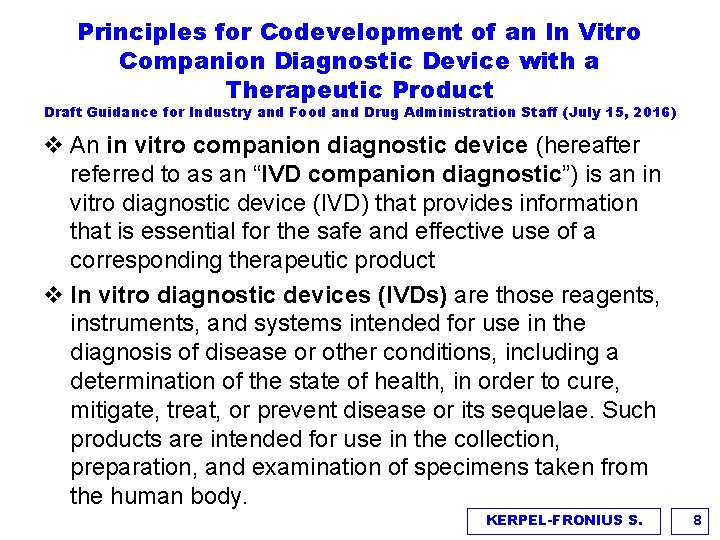 Principles for Codevelopment of an In Vitro Companion Diagnostic Device with a Therapeutic Product

Draft Guidance for Industry and Food and Drug Administration Staff (July 15, 2016)

❖ An in vitro companion diagnostic device (hereafter referred to as an “IVD companion diagnostic”) is an in vitro diagnostic device (IVD) that provides information that is essential for the safe and effective use of a corresponding therapeutic product

❖ In vitro diagnostic devices (IVDs) are those reagents, instruments, and systems intended for use in the diagnosis of disease or other conditions, including a determination of the state of health, in order to cure, mitigate, treat, or prevent disease or its sequelae. Such products are intended for use in the collection, preparation, and examination of specimens taken from the human body.

KERPEL-FRONIUS S.

8